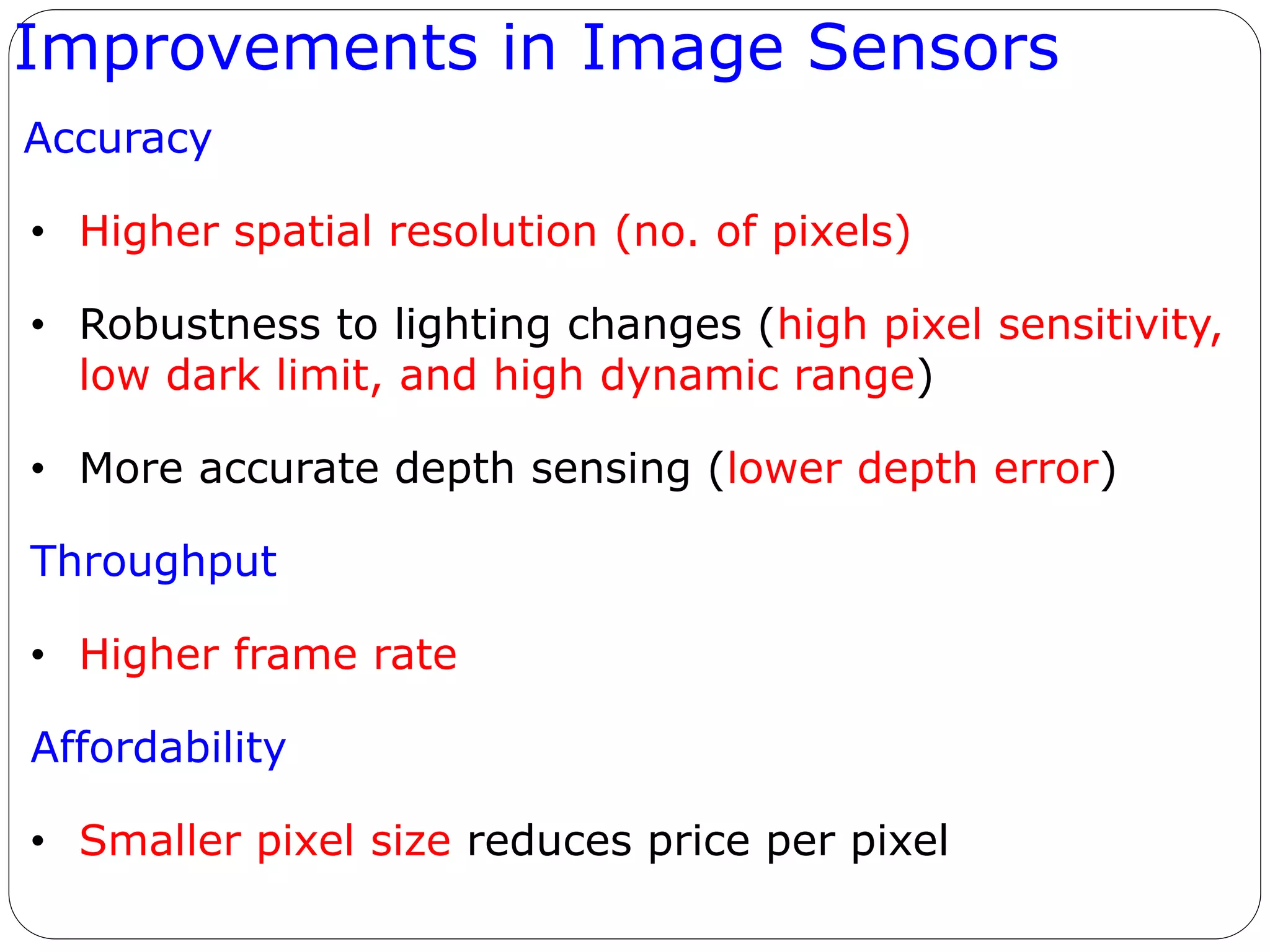 Improvements in Image Sensors

Accuracy

• Higher spatial resolution (no. of pixels)

• Robustness to lighting changes (high pixel sensitivity, low dark limit, and high dynamic range)

• More accurate depth sensing (lower depth error)

Throughput

• Higher frame rate

Affordability

• Smaller pixel size reduces price per pixel